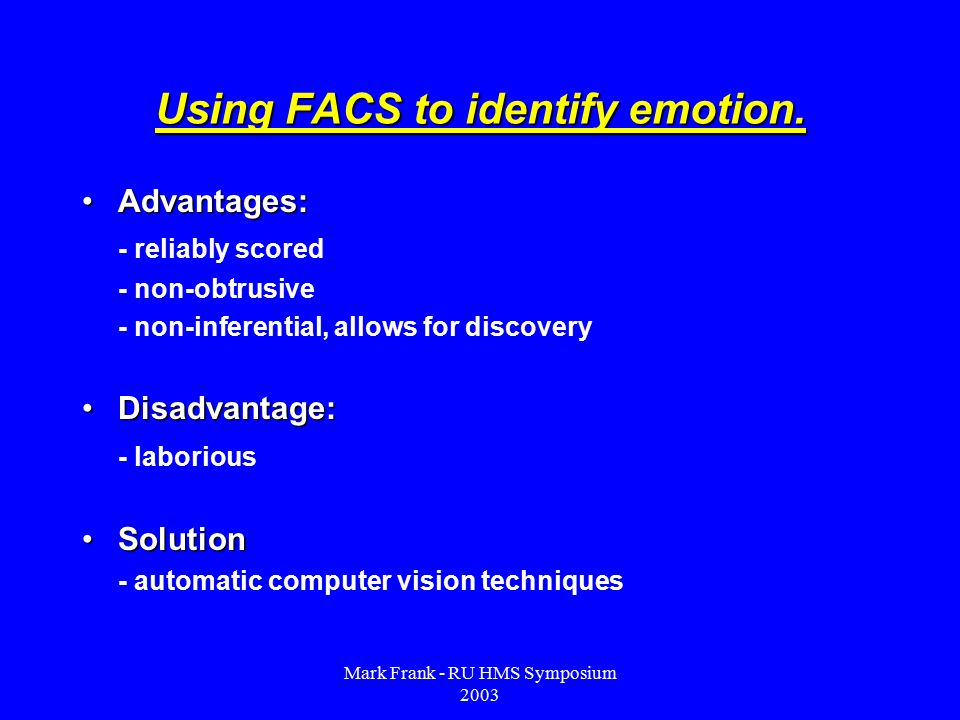 Using FACS to identify emotion.

• Advantages:
- reliably scored
- non-obtrusive
- non-inferential, allows for discovery

• Disadvantage:
- laborious

• Solution
- automatic computer vision techniques

Mark Frank - RU HMS Symposium 2003